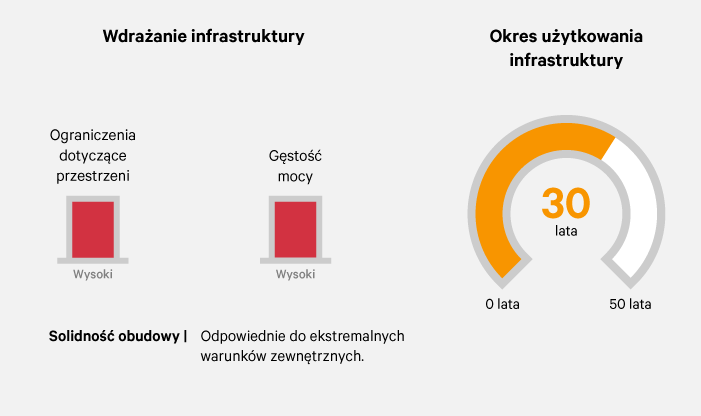 Wdrażanie infrastruktury

Ograniczenia dotyczące przestrzeni

Wysoki

Gęstość mocy

Wysoki

Solidność obudowy | Odpowiednie do ekstremalnych warunków zewnętrznych.

Okres użytkowania infrastruktury

30
lata

0 lata

50 lata